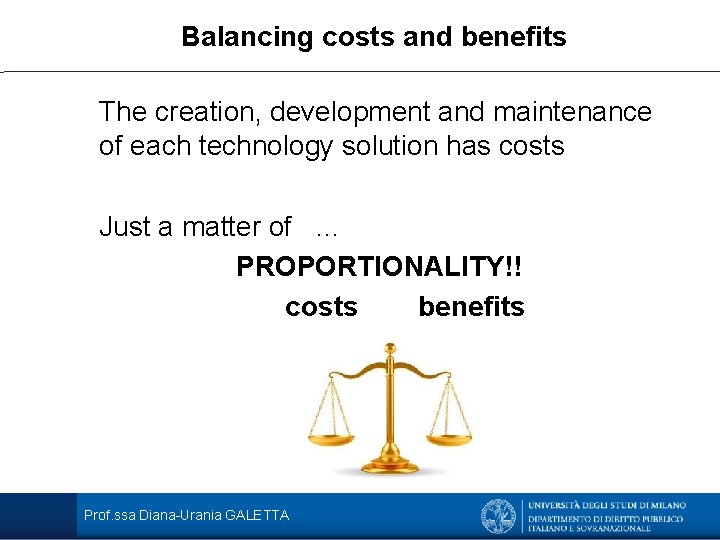 Balancing costs and benefits

The creation, development and maintenance of each technology solution has costs

Just a matter of ...

PROPORTIONALITY!!

costs benefits

Prof.ssa Diana-Urania GALETTA

UNIVERSITÀ DEGLI STUDI DI MILANO
DIPARTIMENTO DI DIRITTO PUBBLICO ITALIANO E SOVRANAZIONALE